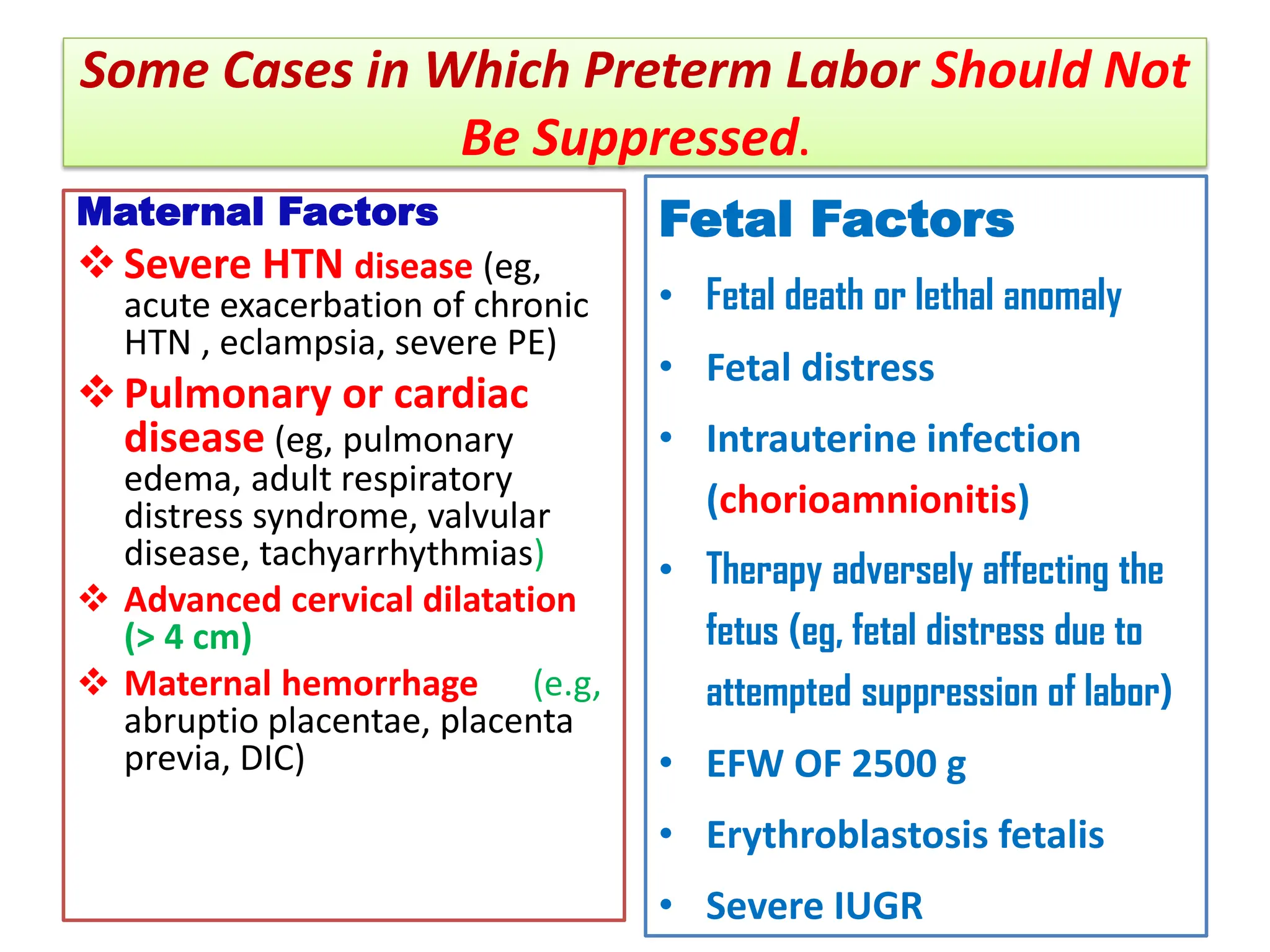 Some Cases in Which Preterm Labor Should Not Be Suppressed.

Maternal Factors

❖ Severe HTN disease (eg, acute exacerbation of chronic HTN , eclampsia, severe PE)

❖ Pulmonary or cardiac disease (eg, pulmonary edema, adult respiratory distress syndrome, valvular disease, tachyarrhythmias)

❖ Advanced cervical dilatation (> 4 cm)

❖ Maternal hemorrhage (e.g, abruptio placentae, placenta previa, DIC)

Fetal Factors

• Fetal death or lethal anomaly

• Fetal distress

• Intrauterine infection (chorioamnionitis)

• Therapy adversely affecting the fetus (eg, fetal distress due to attempted suppression of labor)

• EFW OF 2500 g

• Erythroblastosis fetalis

• Severe IUGR